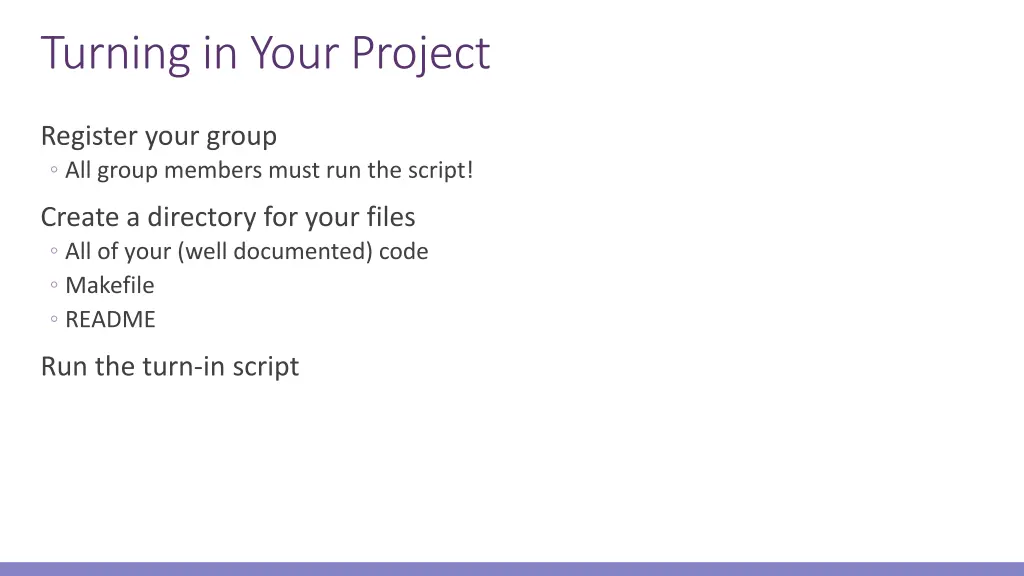 Turning in Your Project

Register your group
◦ All group members must run the script!

Create a directory for your files
◦ All of your (well documented) code
◦ Makefile
◦ README

Run the turn-in script